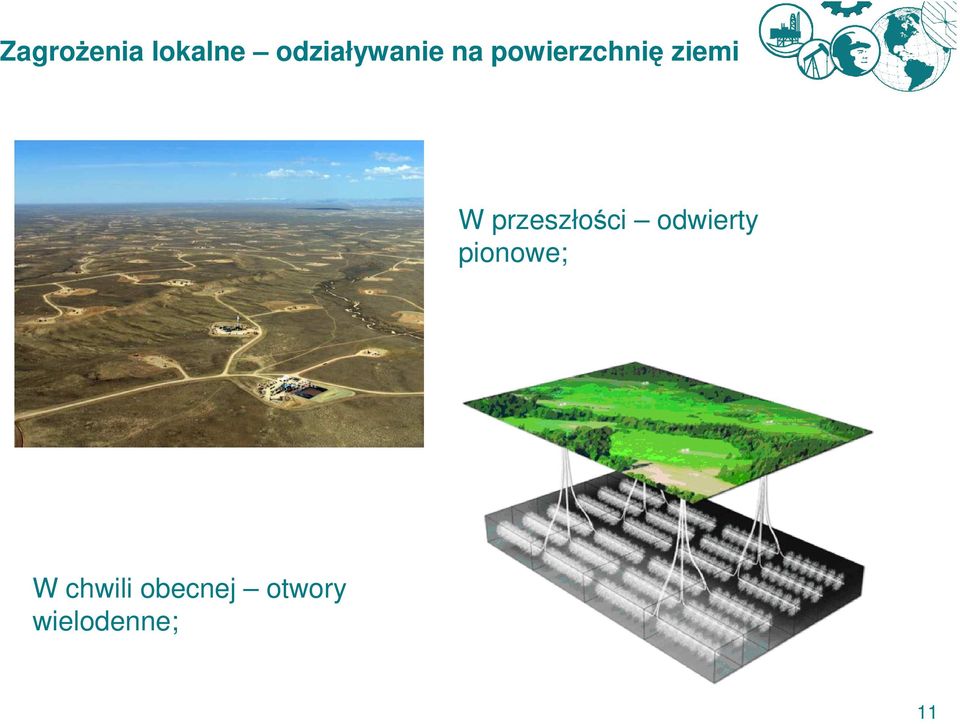 Zagrożenia lokalne – odziaływanie na powierzchnię ziemi

W przeszłości – odwierty pionowe;

W chwili obecnej – otwory wielodenne;

11